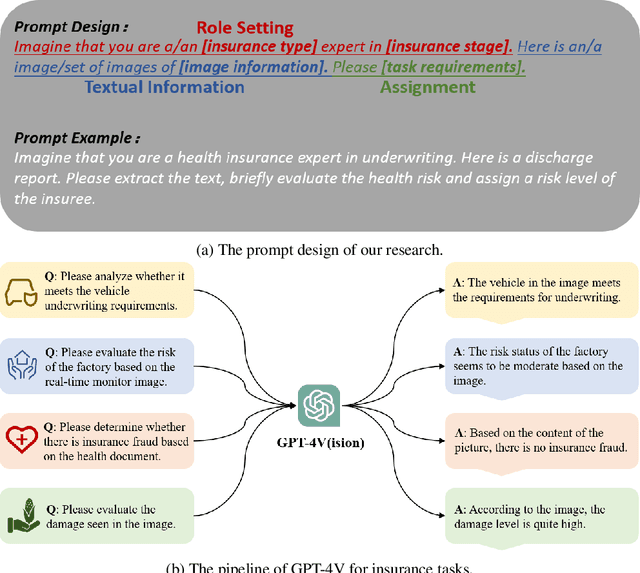 Prompt Design :
Role Setting
Imagine that you are a/an [insurance type] expert in [insurance stage]. Here is an/a image/set of images of [image information]. Please [task requirements].
Textual Information
Assignment

Prompt Example :
Imagine that you are a health insurance expert in underwriting. Here is a discharge report. Please extract the text, briefly evaluate the health risk and assign a risk level of the insuree.

(a) The prompt design of our research.

Q: Please analyze whether it meets the vehicle underwriting requirements.

Q: Please evaluate the risk of the factory based on the real-time monitor image.

Q: Please determine whether there is insurance fraud based on the health document.

Q: Please evaluate the damage seen in the image.

GPT-4V(ision)

A: The vehicle in the image meets the requirements for underwriting.

A: The risk status of the factory seems to be moderate based on the image.

A: Based on the content of the picture, there is no insurance fraud.

A: According to the image, the damage level is quite high.

(b) The pipeline of GPT-4V for insurance tasks.